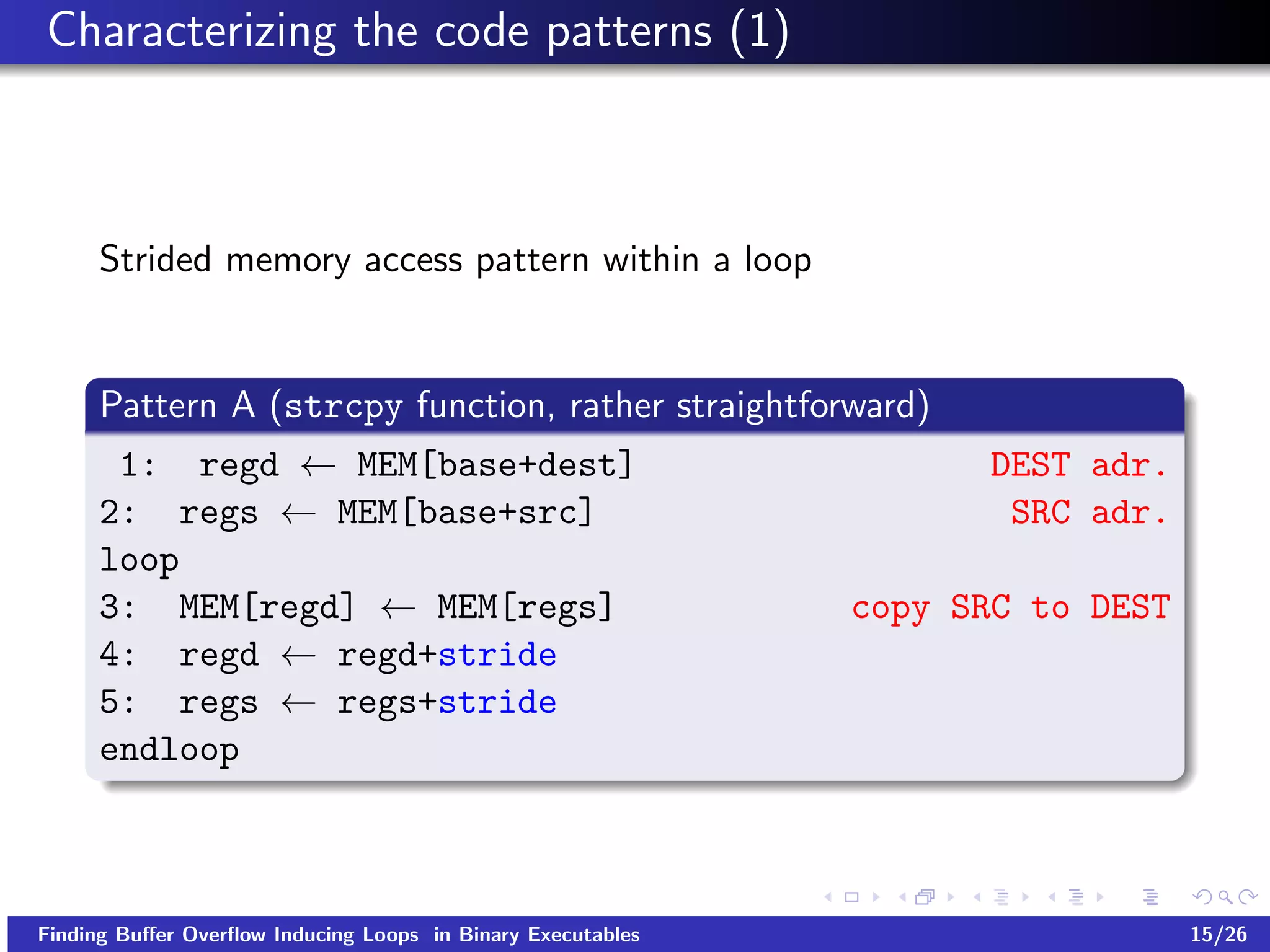 Characterizing the code patterns (1)

Strided memory access pattern within a loop

Pattern A (strcpy function, rather straightforward)

1: regd ← MEM[base+dest] DEST adr.
2: regs ← MEM[base+src] SRC adr.
loop
3: MEM[regd] ← MEM[regs] copy SRC to DEST
4: regd ← regd+stride
5: regs ← regs+stride
endloop

Finding Buffer Overflow Inducing Loops in Binary Executables 15/26